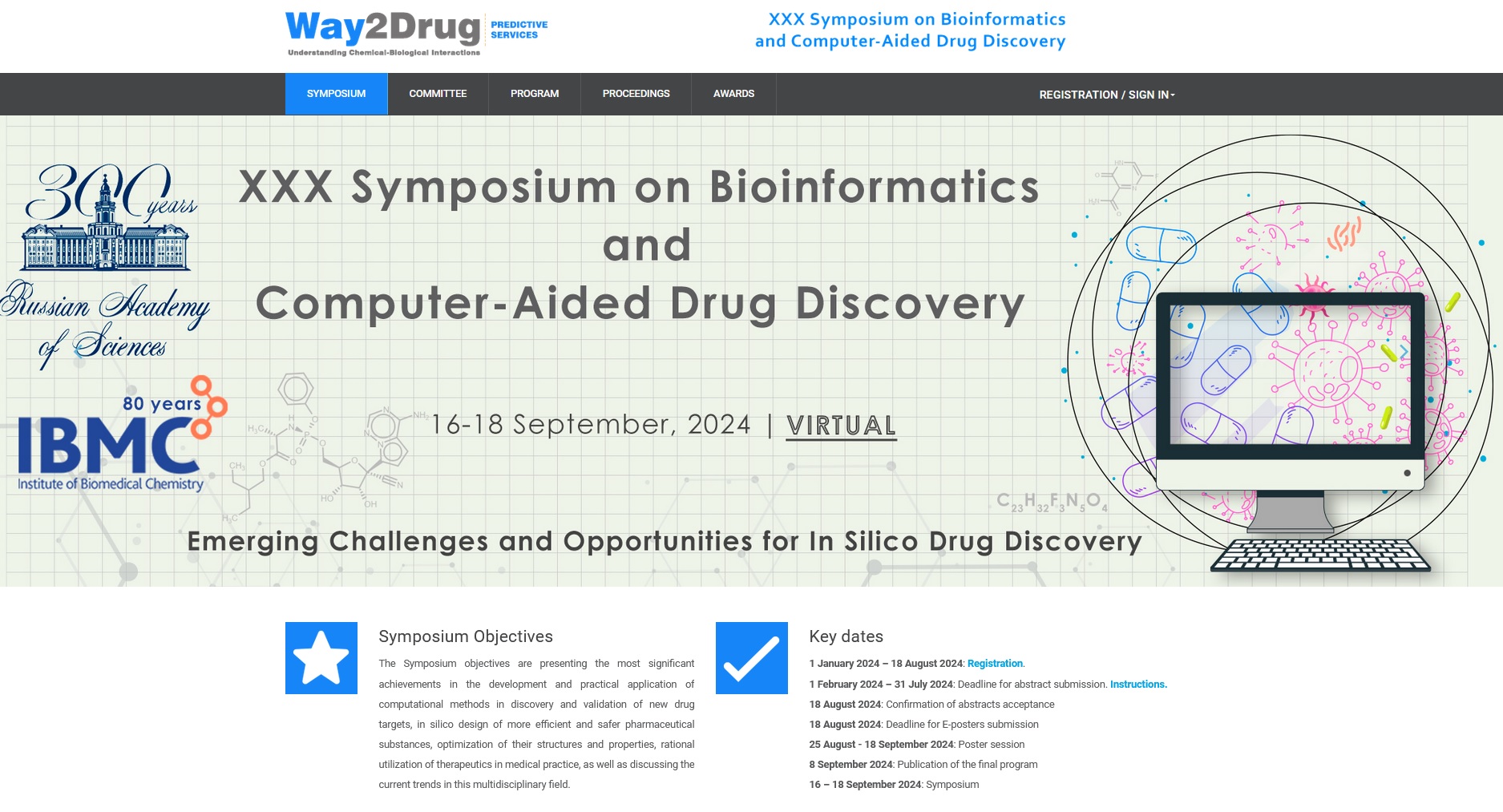 Way2Drug PREDICTIVE SERVICES
Understanding Chemical-Biological Interactions

XXX Symposium on Bioinformatics and Computer-Aided Drug Discovery

SYMPOSIUM COMMITTEE PROGRAM PROCEEDINGS AWARDS REGISTRATION / SIGN IN

300 years
Russian Academy of Sciences

80 years
IBMC
Institute of Biomedical Chemistry

XXX Symposium on Bioinformatics and Computer-Aided Drug Discovery

16-18 September, 2024 | VIRTUAL

$C_{23}H_{32}F_3N_5O_4$

Emerging Challenges and Opportunities for In Silico Drug Discovery

Symposium Objectives

The Symposium objectives are presenting the most significant achievements in the development and practical application of computational methods in discovery and validation of new drug targets, in silico design of more efficient and safer pharmaceutical substances, optimization of their structures and properties, rational utilization of therapeutics in medical practice, as well as discussing the current trends in this multidisciplinary field.

Key dates

1 January 2024 – 18 August 2024: Registration.
1 February 2024 – 31 July 2024: Deadline for abstract submission. Instructions.
18 August 2024: Confirmation of abstracts acceptance
18 August 2024: Deadline for E-posters submission
25 August - 18 September 2024: Poster session
8 September 2024: Publication of the final program
16 – 18 September 2024: Symposium